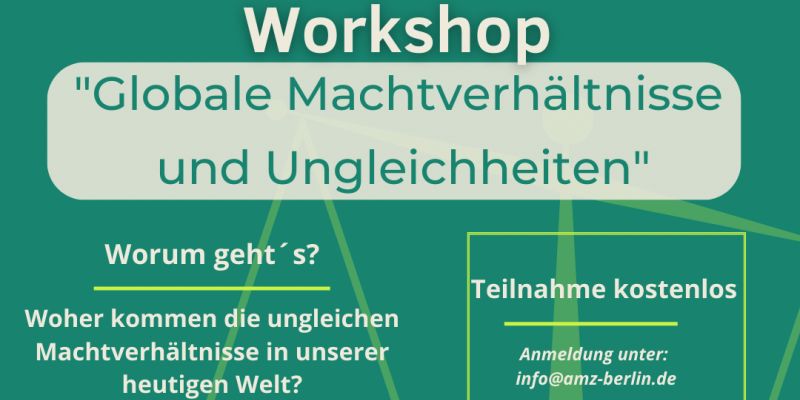 Workshop

"Globale Machtverhältnisse und Ungleichheiten"

Worum geht´s?

Woher kommen die ungleichen Machtverhältnisse in unserer heutigen Welt?

Teilnahme kostenlos

Anmeldung unter: info@amz-berlin.de